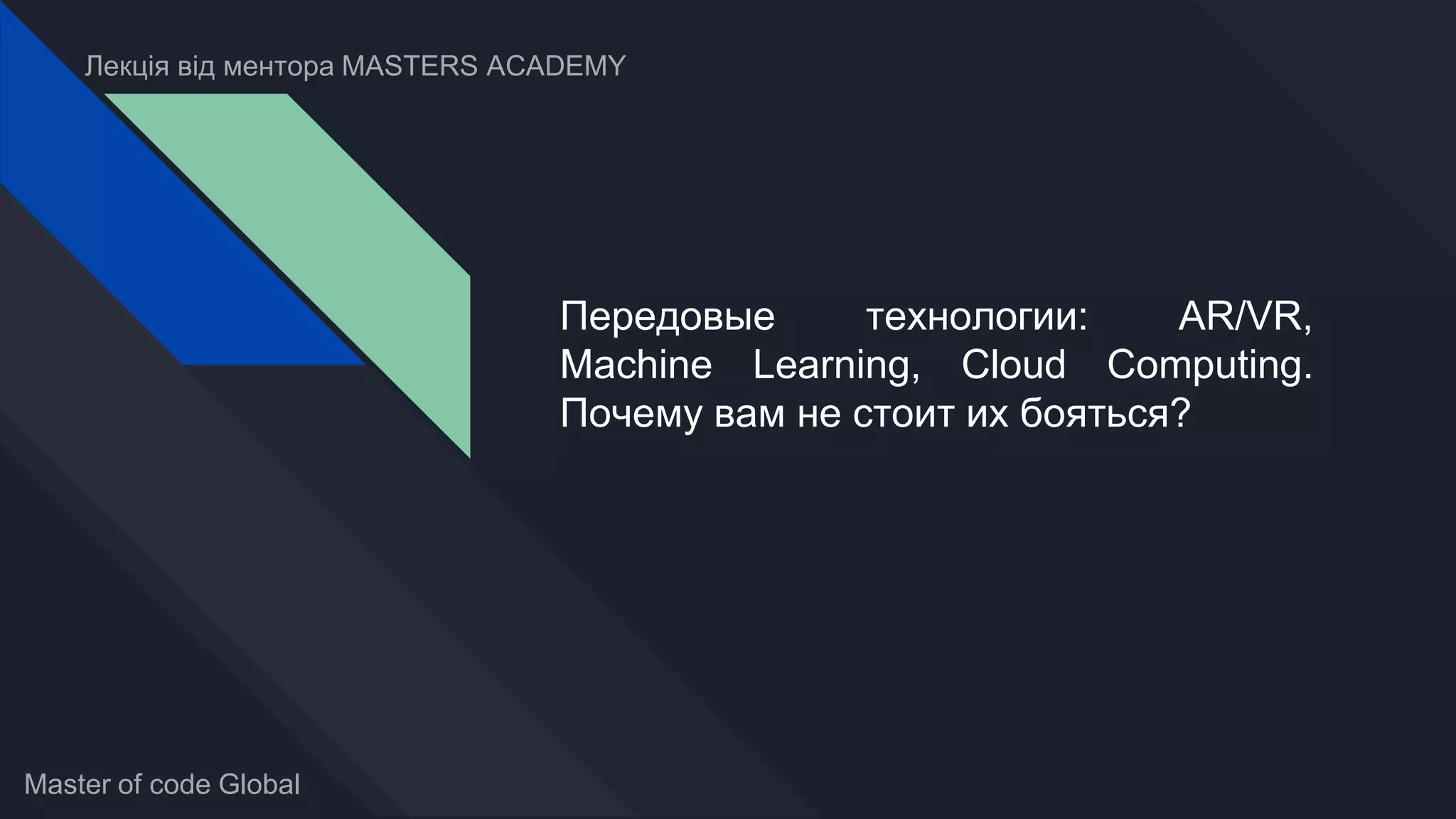 Лекція від ментора MASTERS ACADEMY

Передовые технологии: AR/VR, Machine Learning, Cloud Computing. Почему вам не стоит их бояться?

Master of code Global